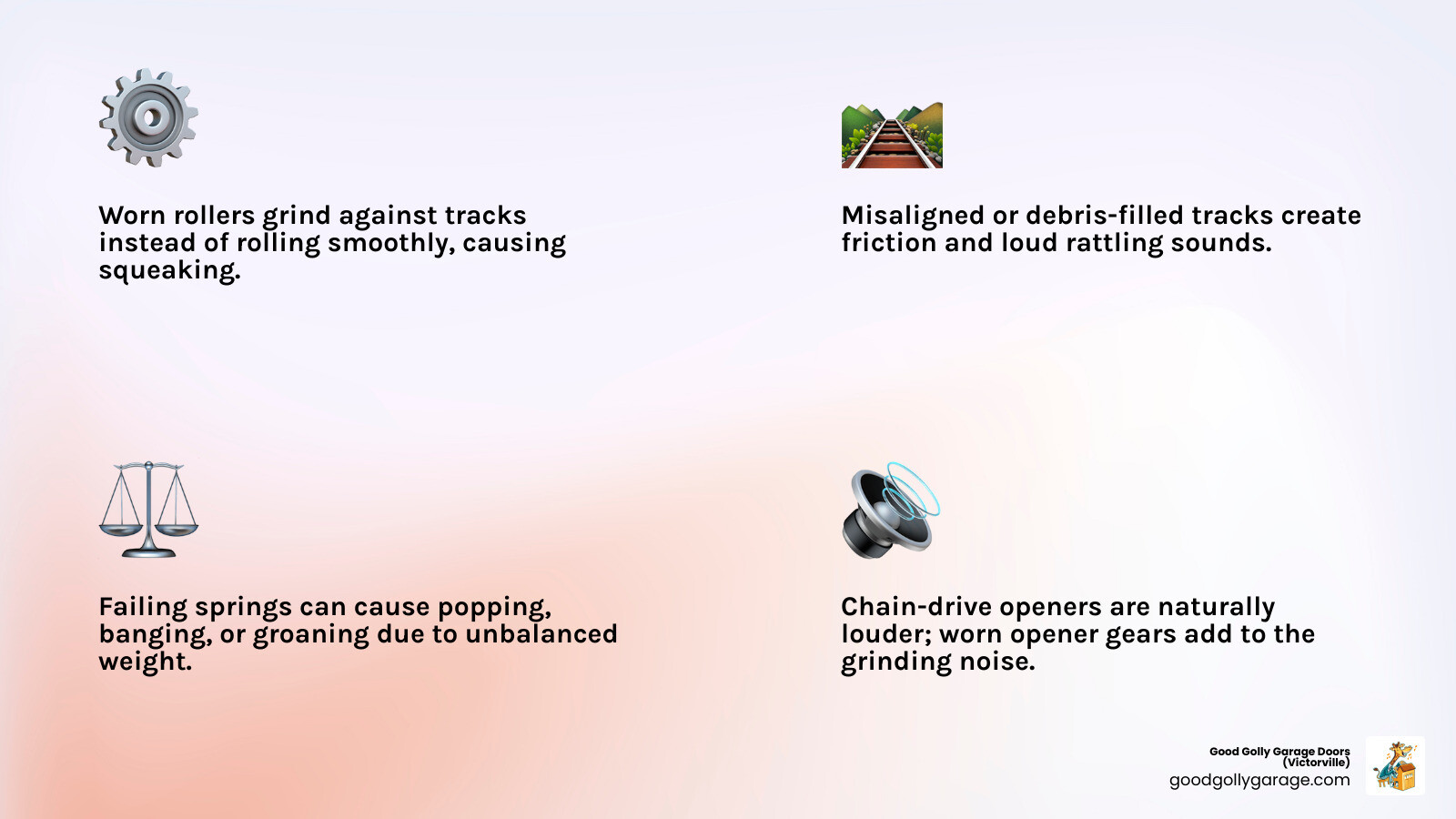 Worn rollers grind against tracks instead of rolling smoothly, causing squeaking.

Misaligned or debris-filled tracks create friction and loud rattling sounds.

Failing springs can cause popping, banging, or groaning due to unbalanced weight.

Chain-drive openers are naturally louder; worn opener gears add to the grinding noise.

Good Golly Garage Doors (Victorville)
goodgollygarage.com